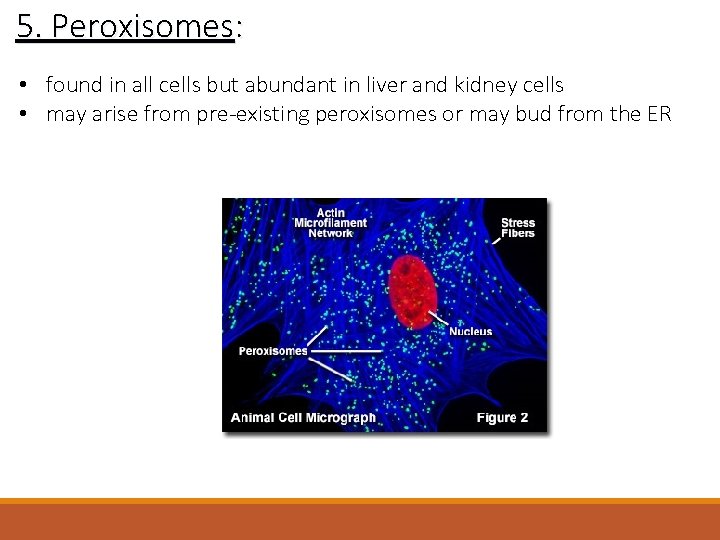 5. Peroxisomes:

• found in all cells but abundant in liver and kidney cells
• may arise from pre-existing peroxisomes or may bud from the ER

Actin Microfilament Network

Stress Fibers

Nucleus

Peroxisomes

Animal Cell Micrograph

Figure 2